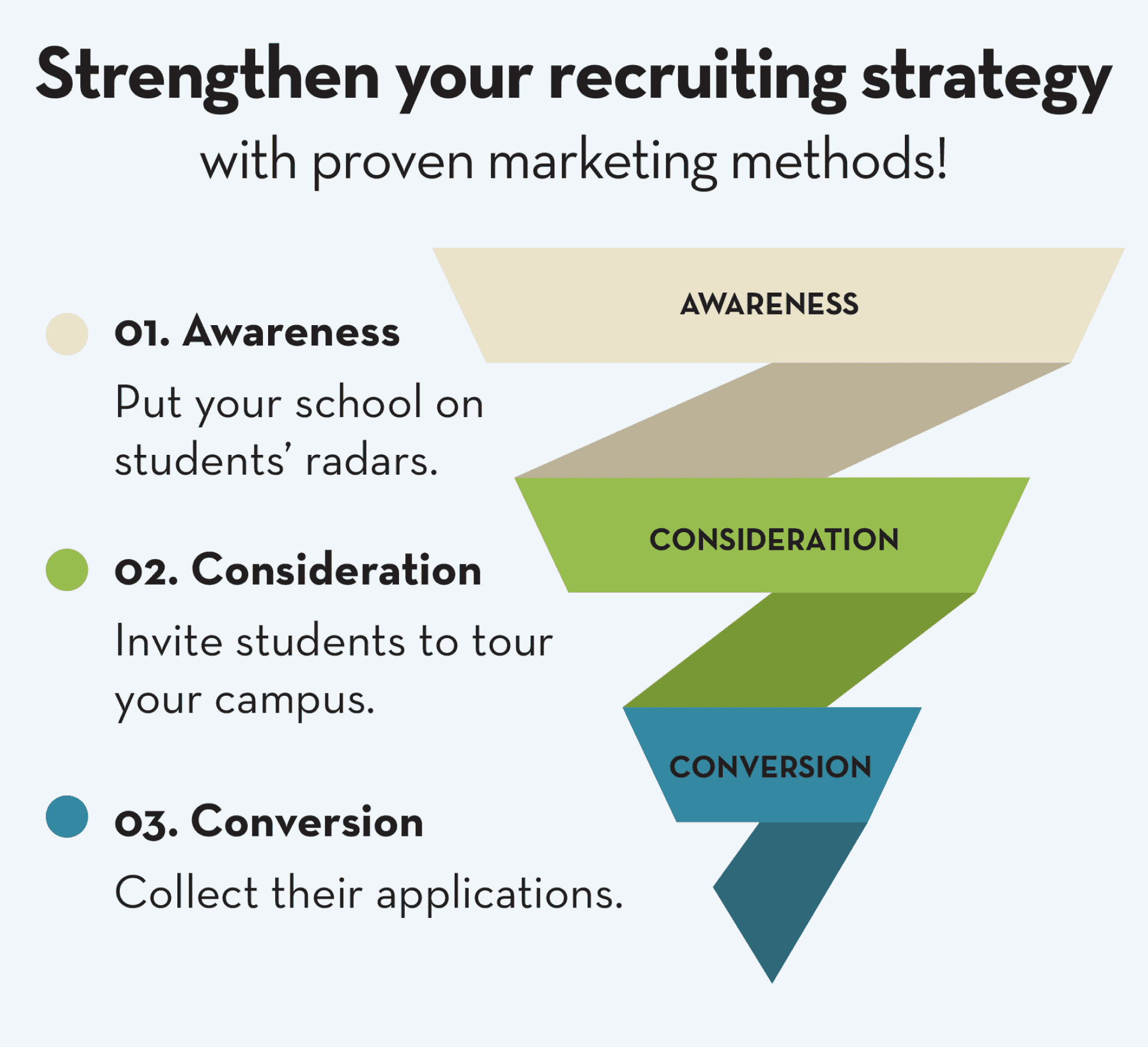 Strengthen your recruiting strategy
with proven marketing methods!

01. Awareness

Put your school on students' radars.

02. Consideration

Invite students to tour your campus.

03. Conversion

Collect their applications.

AWARENESS

CONSIDERATION

CONVERSION